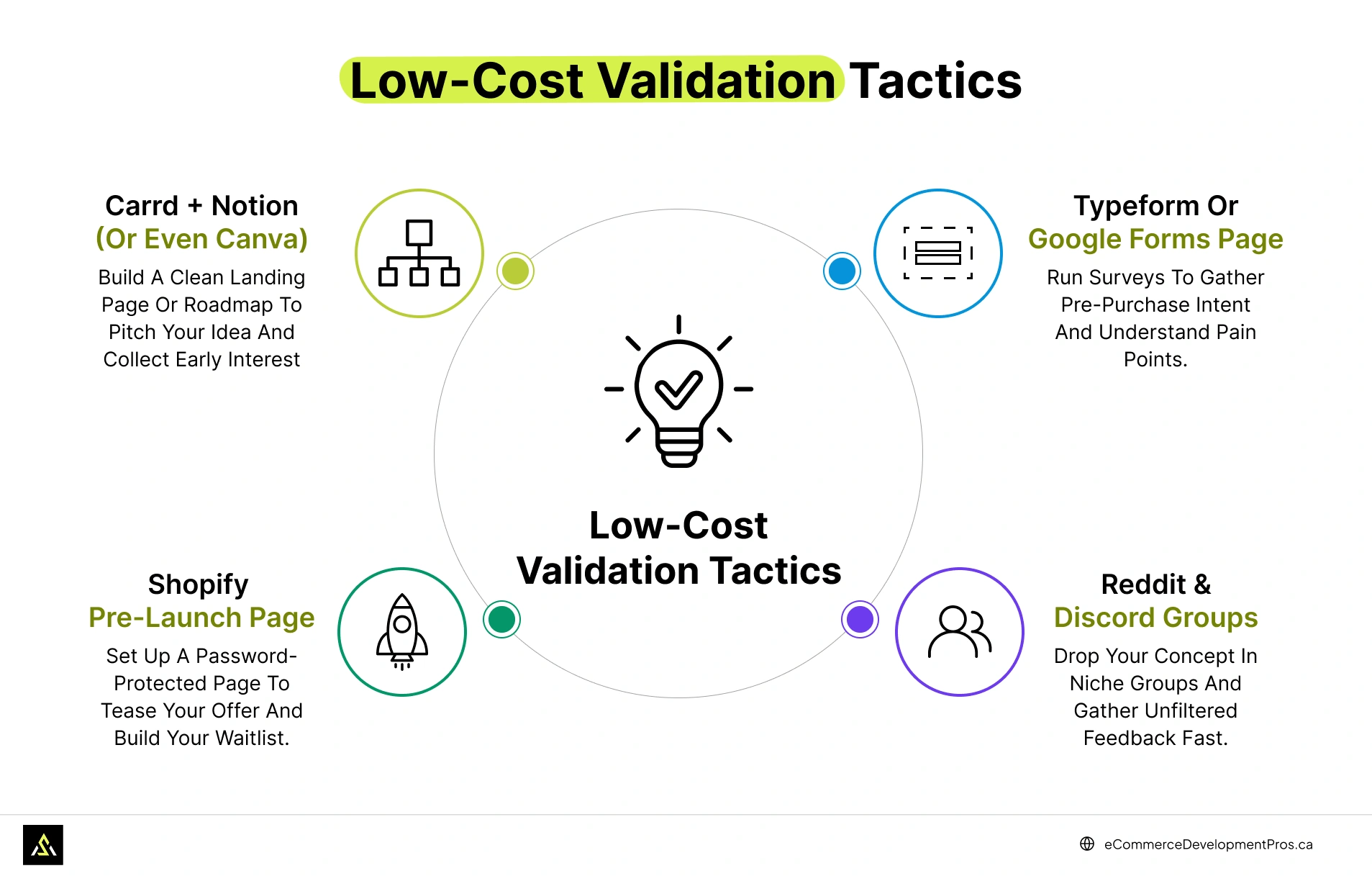 Low-Cost Validation Tactics

Carrd + Notion (Or Even Canva)

Build A Clean Landing Page Or Roadmap To Pitch Your Idea And Collect Early Interest

Typeform Or Google Forms Page

Run Surveys To Gather Pre-Purchase Intent And Understand Pain Points.

Low-Cost Validation Tactics

Shopify Pre-Launch Page

Set Up A Password-Protected Page To Tease Your Offer And Build Your Waitlist.

Reddit & Discord Groups

Drop Your Concept In Niche Groups And Gather Unfiltered Feedback Fast.

eCommerceDevelopmentPros.ca